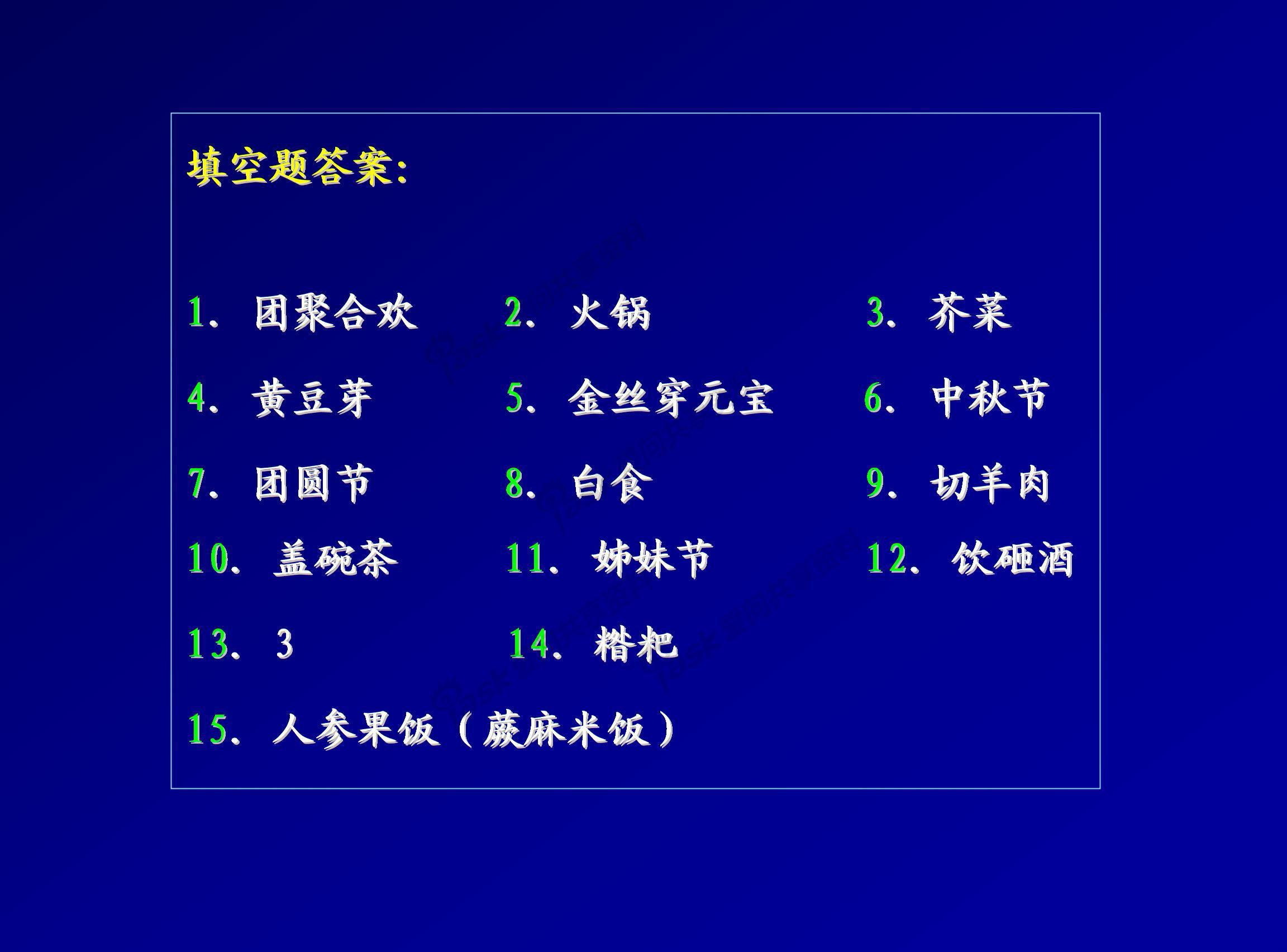 填空题答案:

1. 团聚合欢 2. 火锅 3. 芥菜

4. 黄豆芽 5. 金丝穿元宝 6. 中秋节

7. 团圆节 8. 白食 9. 切羊肉

10. 盖碗茶 11. 姊妹节 12. 饮砸酒

13. 3 14. 糌粑

15. 人参果饭（蕨麻米饭）